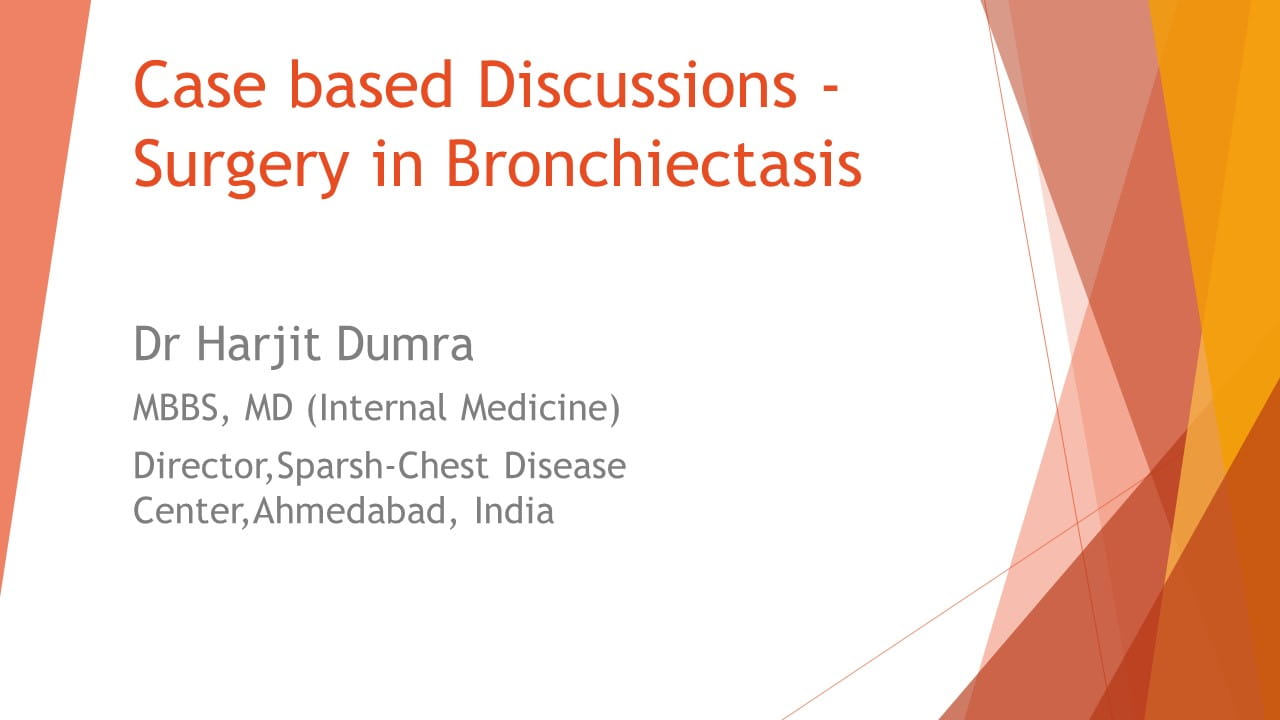 Case based Discussions - Surgery in Bronchiectasis

Dr Harjit Dumra

MBBS, MD (Internal Medicine)

Director,Sparsh-Chest Disease Center,Ahmedabad, India